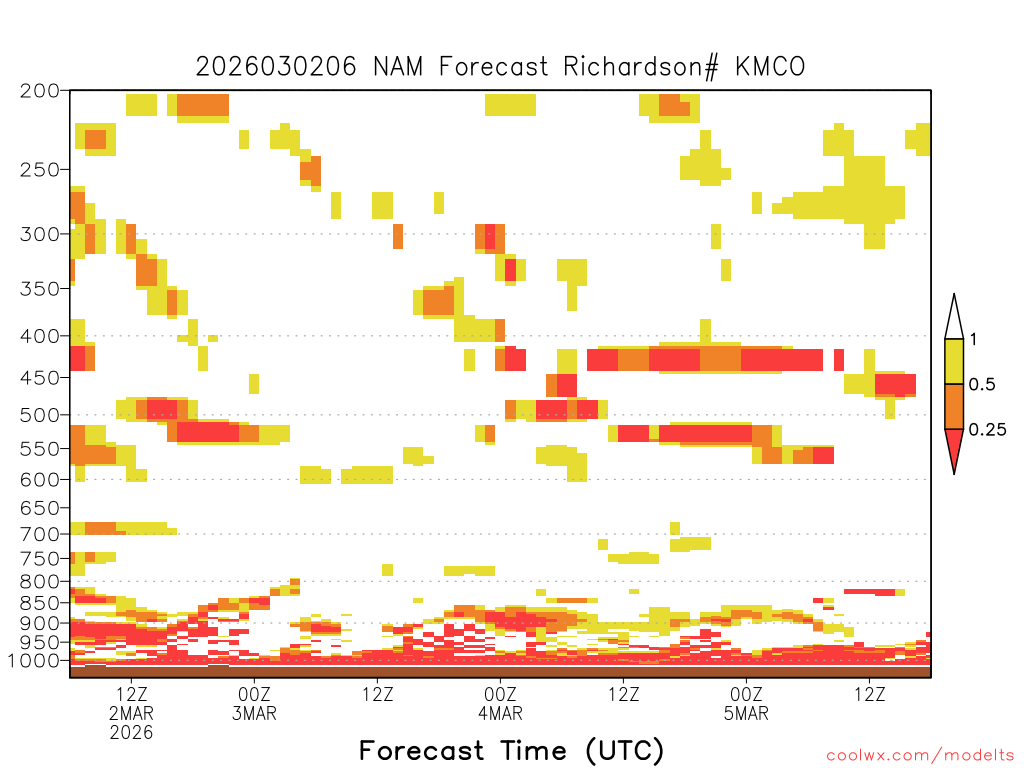 2026030206 NAM Forecast Richardson# KMCO

200
250
300
350
400
450
500
550
600
650
700
750
800
850
900
950
1000

1
0.5
0.25

12Z
2MAR
2026
00Z
3MAR
12Z
00Z
4MAR
12Z
00Z
5MAR
12Z

Forecast Time (UTC)

coolwx.com/modelts